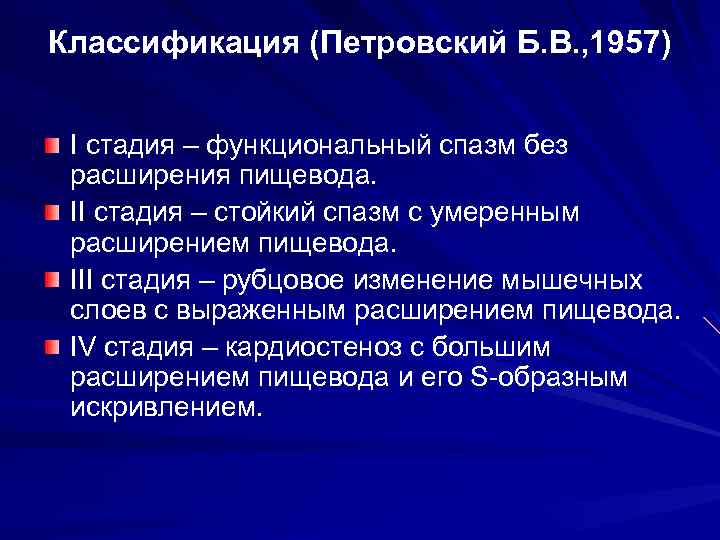 Классификация (Петровский Б.В.,1957)

I стадия – функциональный спазм без расширения пищевода.

II стадия – стойкий спазм с умеренным расширением пищевода.

III стадия – рубцовое изменение мышечных слоев с выраженным расширением пищевода.

IV стадия – кардиостеноз с большим расширением пищевода и его S-образным искривлением.